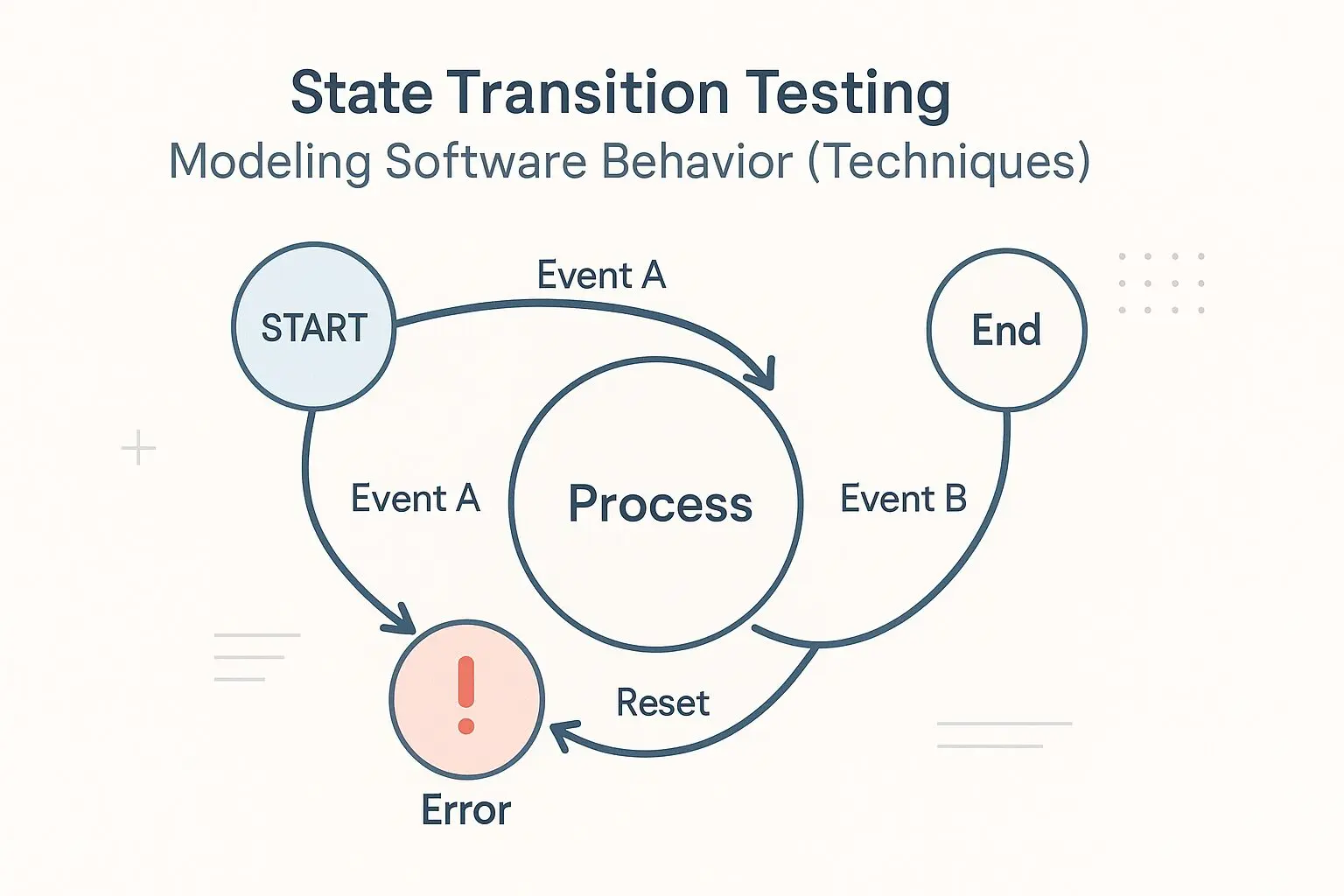 State Transition Testing
Modeling Software Behavior (Techniques)

START

Event A

End

Event A

Process

Event B

!

Reset

Error